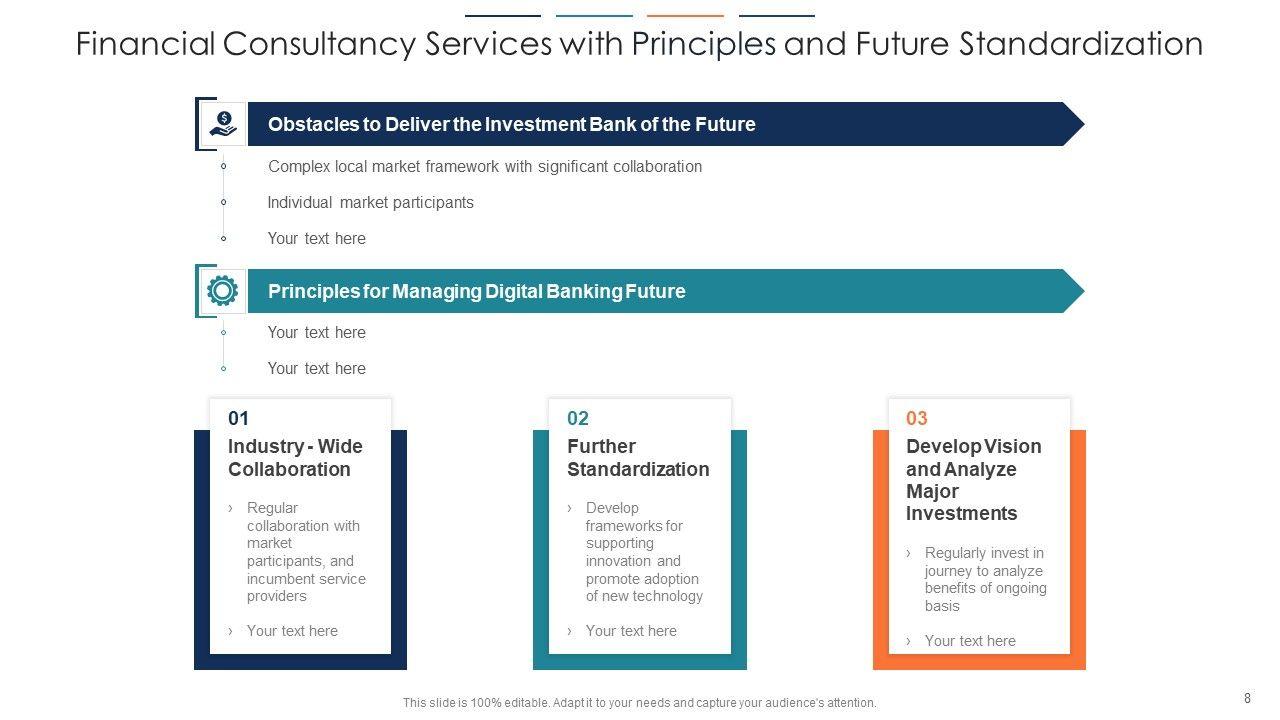 Financial Consultancy Services with Principles and Future Standardization

Obstacles to Deliver the Investment Bank of the Future

Complex local market framework with significant collaboration

Individual market participants

Your text here

Principles for Managing Digital Banking Future

Your text here

Your text here

01
Industry - Wide Collaboration

› Regular collaboration with market participants, and incumbent service providers

› Your text here

02
Further Standardization

› Develop frameworks for supporting innovation and promote adoption of new technology

› Your text here

03
Develop Vision and Analyze Major Investments

› Regularly invest in journey to analyze benefits of ongoing basis

› Your text here

This slide is 100% editable. Adapt it to your needs and capture your audience's attention.

8